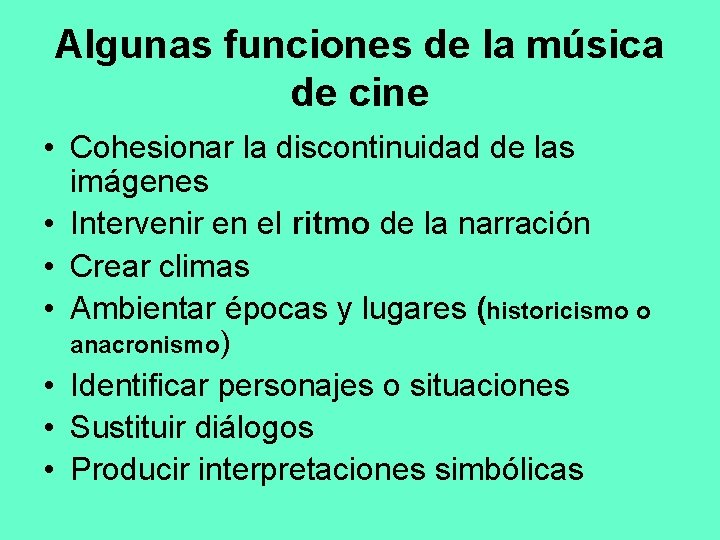 Algunas funciones de la música de cine

• Cohesionar la discontinuidad de las imágenes
• Intervenir en el ritmo de la narración
• Crear climas
• Ambientar épocas y lugares (historicismo o anacronismo)
• Identificar personajes o situaciones
• Sustituir diálogos
• Producir interpretaciones simbólicas